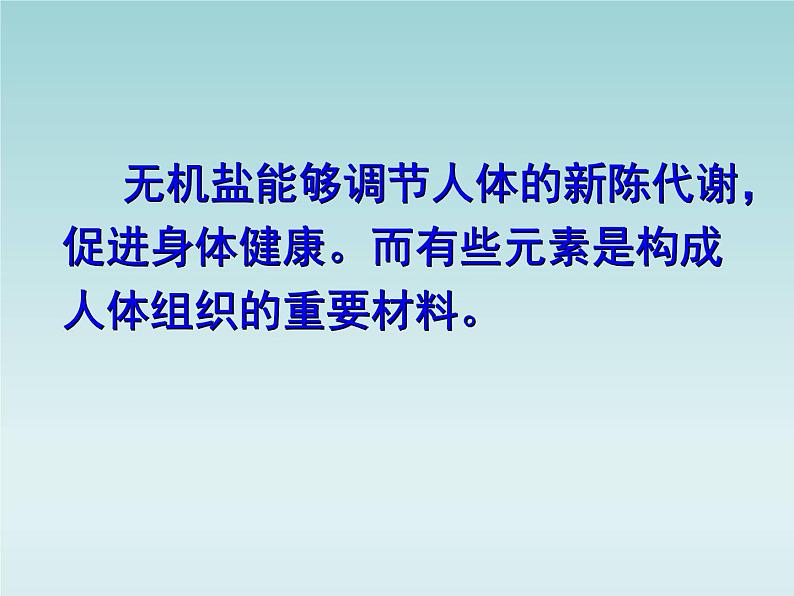 无机盐能够调节人体的新陈代谢，促进身体健康。而有些元素是构成人体组织的重要材料。